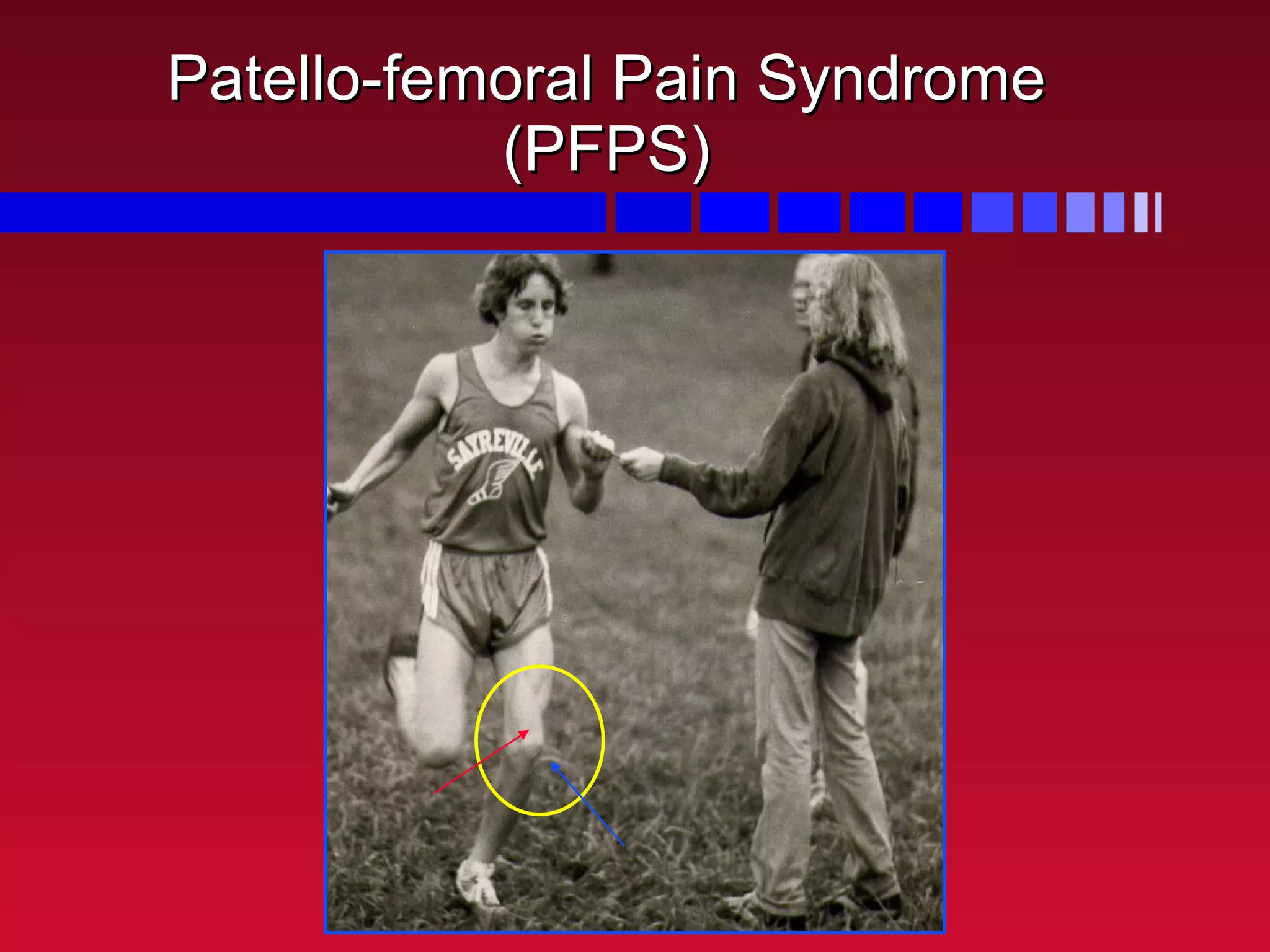 Patello-femoral Pain Syndrome (PFPS)

SAYREVILLE